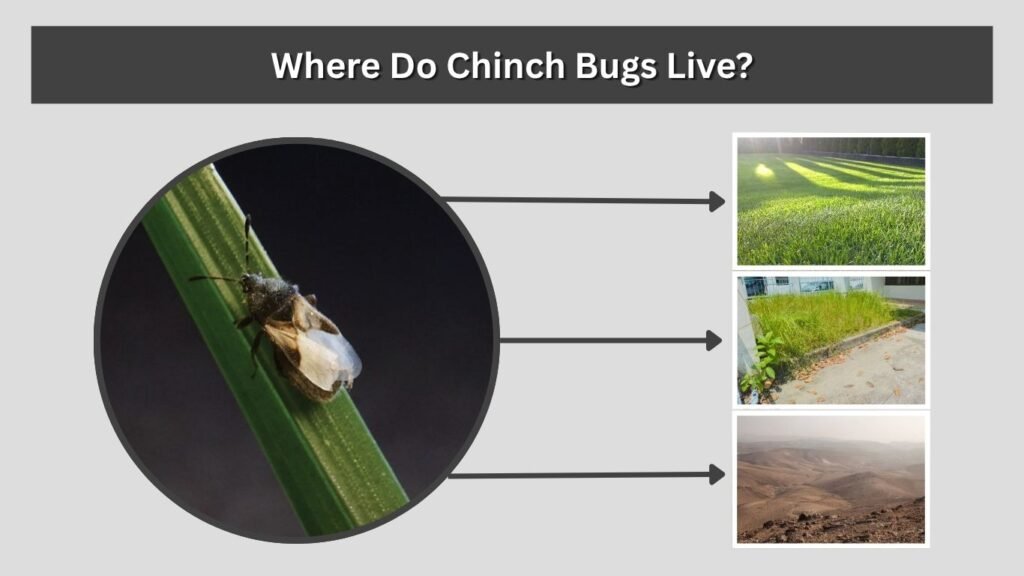 Where Do Chinch Bugs Live?